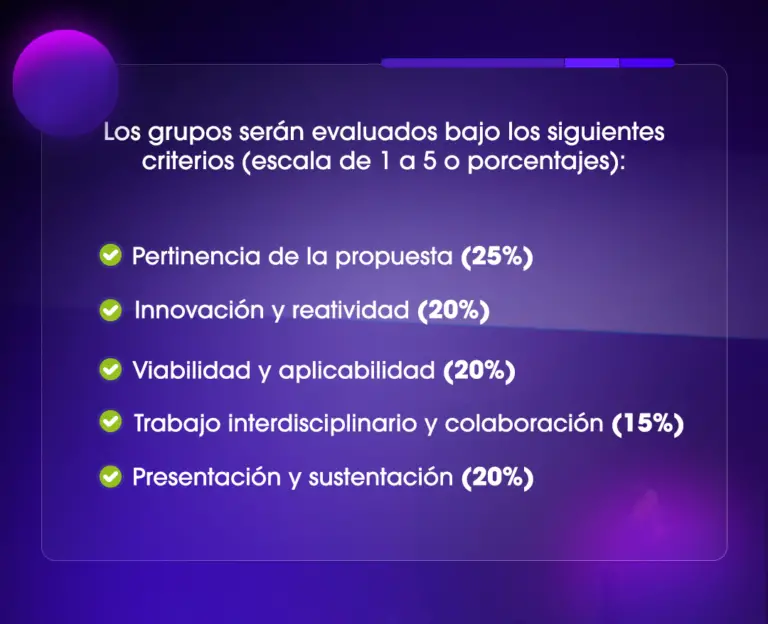 Los grupos serán evaluados bajo los siguientes criterios (escala de 1 a 5 o porcentajes):

Pertinencia de la propuesta (25%)

Innovación y reatividad (20%)

Viabilidad y aplicabilidad (20%)

Trabajo interdisciplinario y colaboración (15%)

Presentación y sustentación (20%)